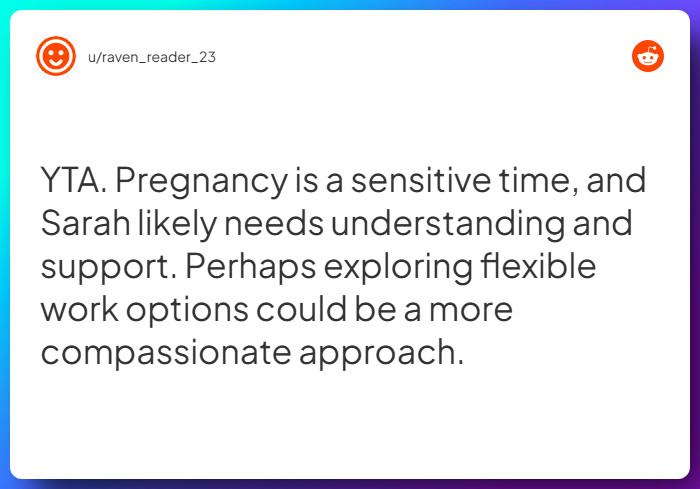 u/raven_reader_23

YTA. Pregnancy is a sensitive time, and Sarah likely needs understanding and support. Perhaps exploring flexible work options could be a more compassionate approach.